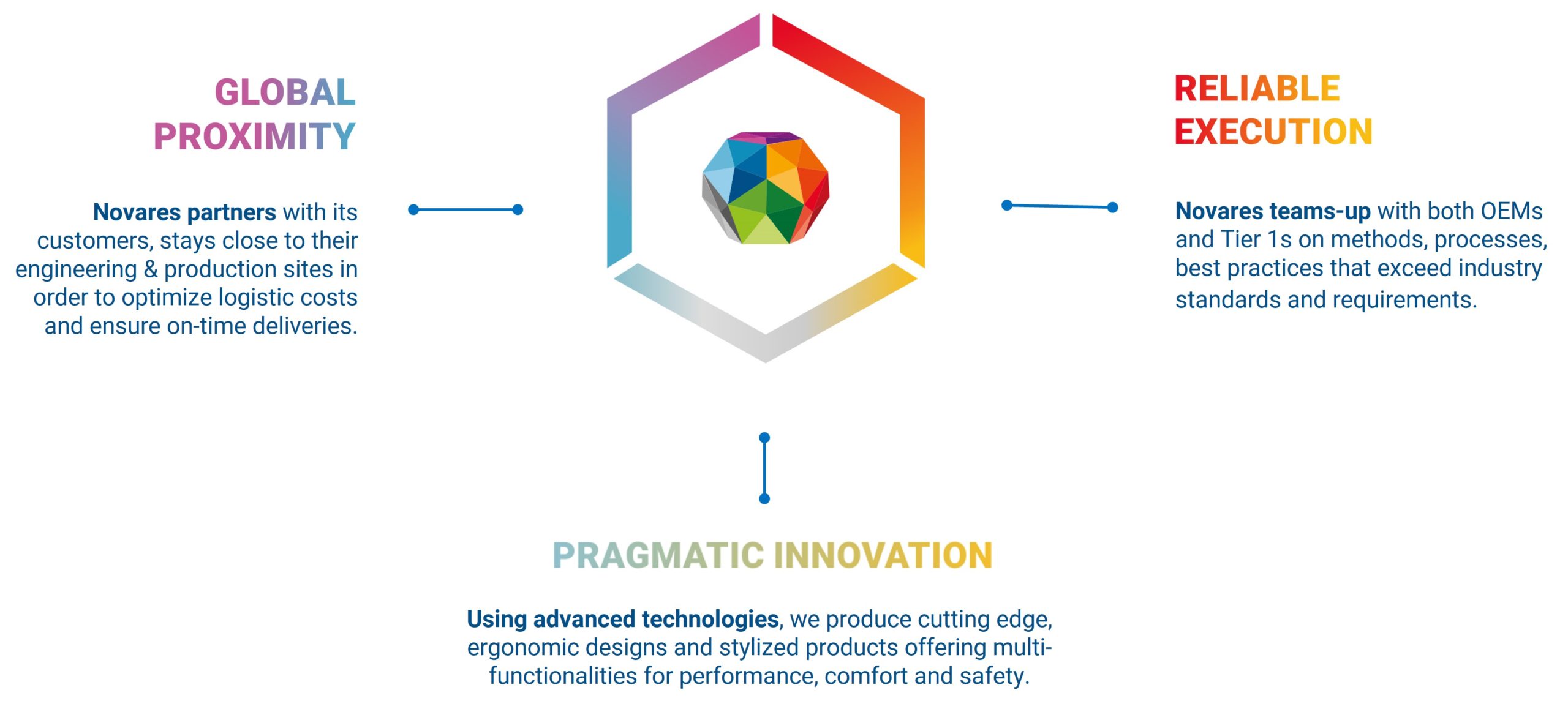 GLOBAL PROXIMITY

Novares partners with its customers, stays close to their engineering & production sites in order to optimize logistic costs and ensure on-time deliveries.

RELIABLE EXECUTION

Novares teams-up with both OEMs and Tier 1s on methods, processes, best practices that exceed industry standards and requirements.

PRAGMATIC INNOVATION

Using advanced technologies, we produce cutting edge, ergonomic designs and stylized products offering multi-functionalities for performance, comfort and safety.